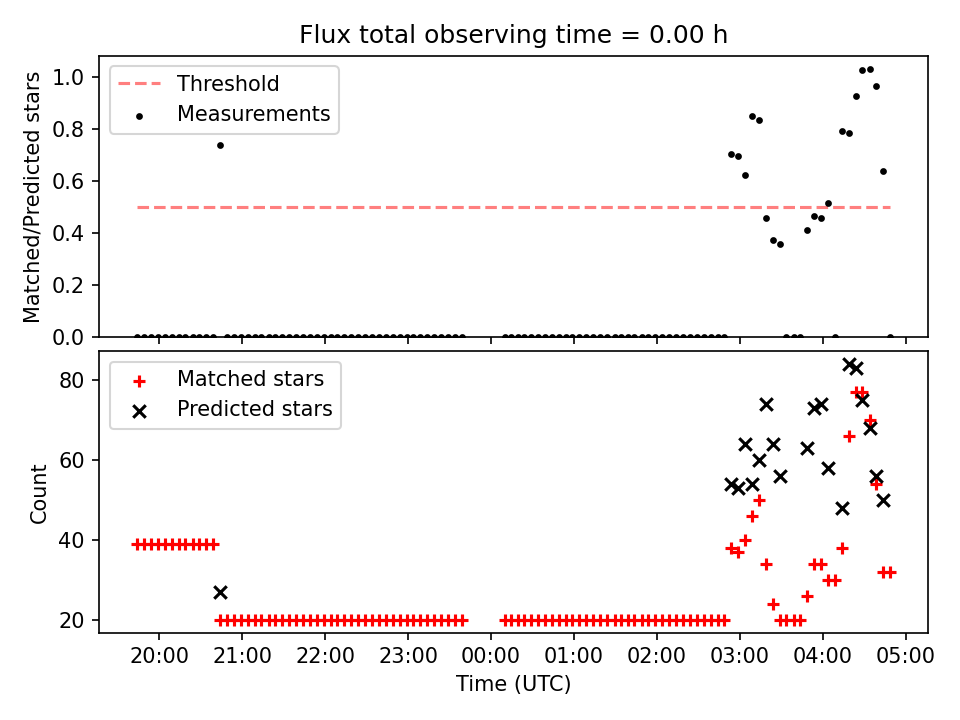 Flux total observing time = 0.00 h

Threshold
Measurements

Matched/Predicted stars

1.0
0.8
0.6
0.4
0.2
0.0

Matched stars
Predicted stars

Count

80
60
40
20

20:00 21:00 22:00 23:00 00:00 01:00 02:00 03:00 04:00 05:00

Time (UTC)